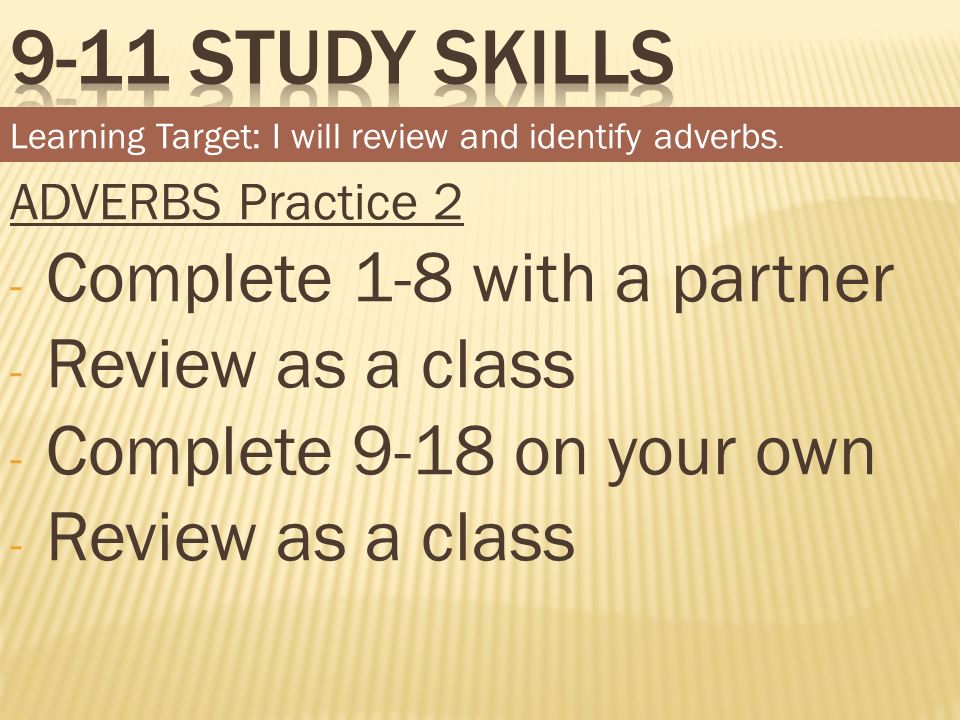 9-11 STUDY SKILLS

Learning Target: I will review and identify adverbs.

ADVERBS Practice 2

- Complete 1-8 with a partner
- Review as a class
- Complete 9-18 on your own
- Review as a class